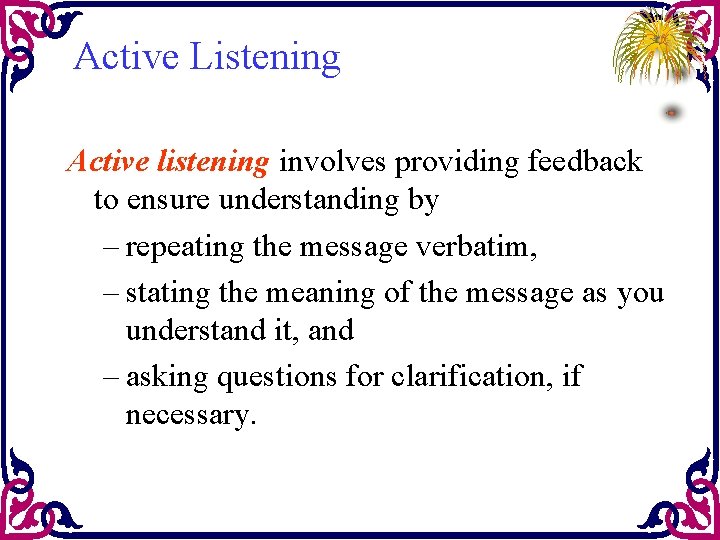 Active Listening

Active listening involves providing feedback to ensure understanding by

– repeating the message verbatim,

– stating the meaning of the message as you understand it, and

– asking questions for clarification, if necessary.